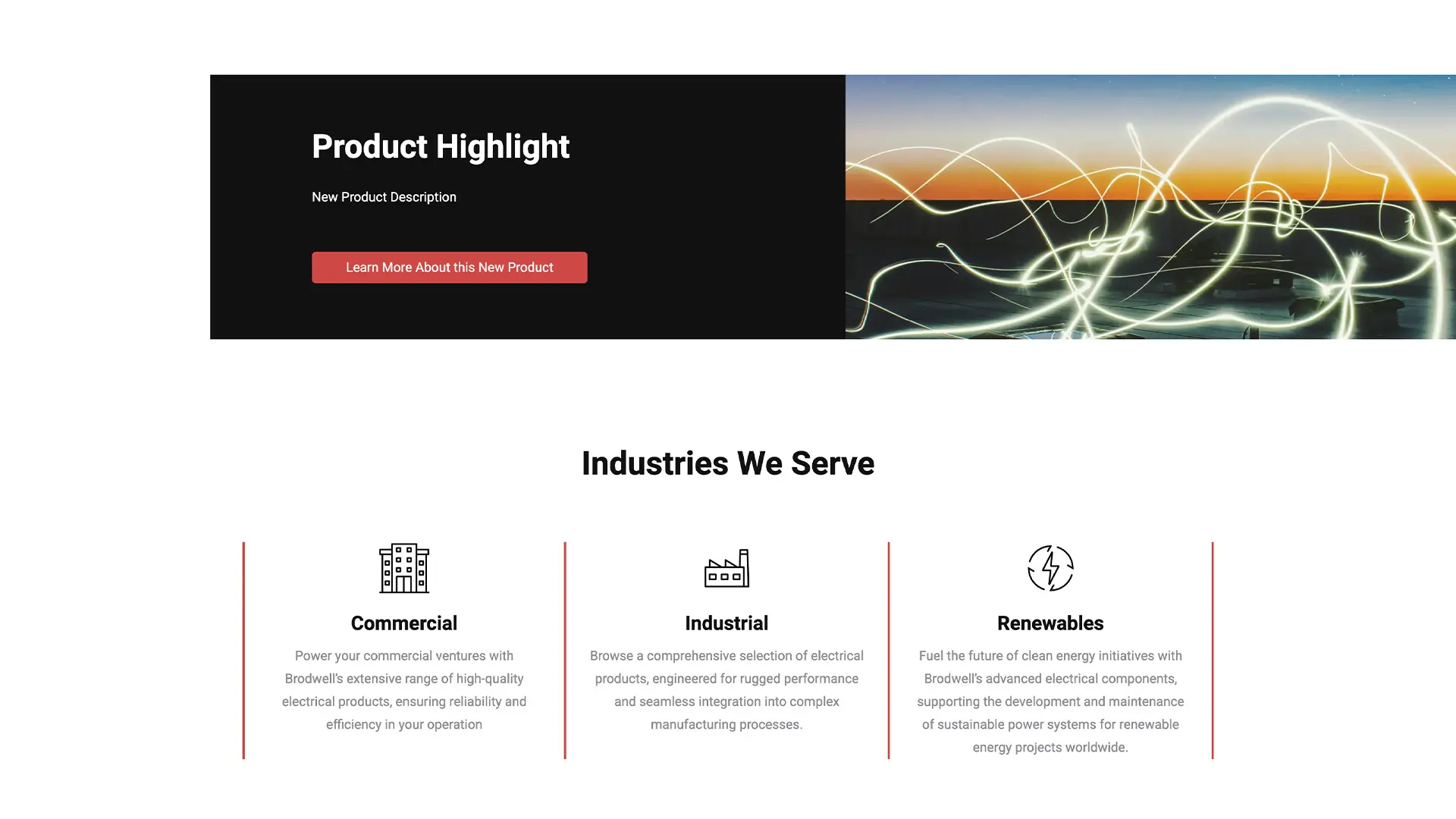 Product Highlight

New Product Description

Learn More About this New Product

Industries We Serve

Commercial

Power your commercial ventures with Brodwell's extensive range of high-quality electrical products, ensuring reliability and efficiency in your operation

Industrial

Browse a comprehensive selection of electrical products, engineered for rugged performance and seamless integration into complex manufacturing processes.

Renewables

Fuel the future of clean energy initiatives with Brodwell's advanced electrical components, supporting the development and maintenance of sustainable power systems for renewable energy projects worldwide.